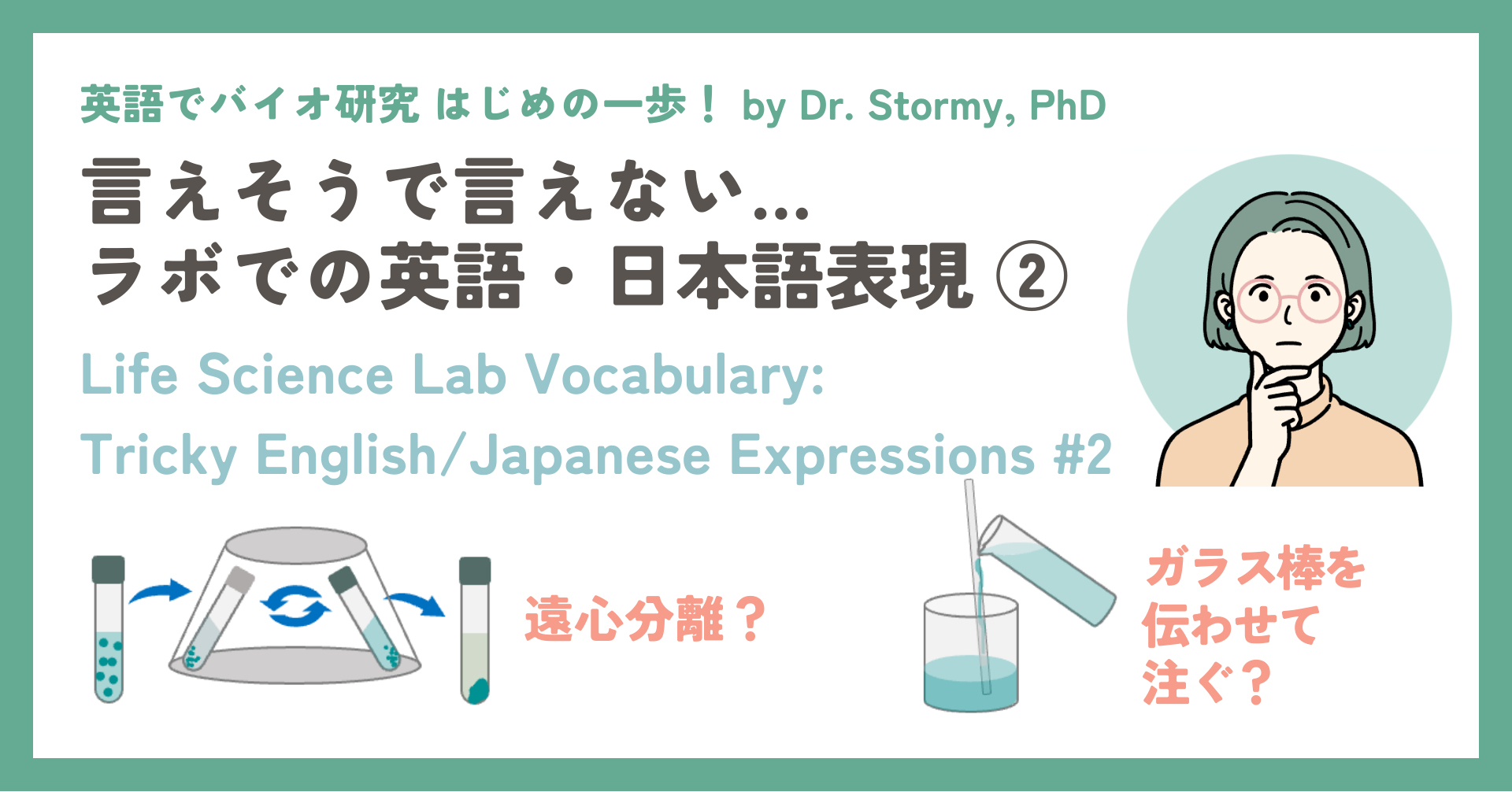 英語でバイオ研究 はじめの一歩！ by Dr. Stormy, PhD

言えそうで言えない…
ラボでの英語・日本語表現 ②

Life Science Lab Vocabulary:
Tricky English/Japanese Expressions #2

遠心分離？

ガラス棒を
伝わせて
注ぐ？